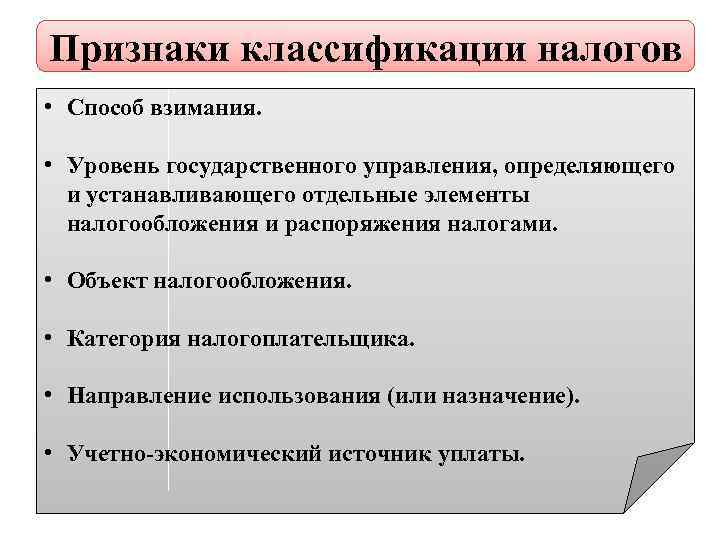 Признаки классификации налогов

• Способ взимания.

• Уровень государственного управления, определяющего и устанавливающего отдельные элементы налогообложения и распоряжения налогами.

• Объект налогообложения.

• Категория налогоплательщика.

• Направление использования (или назначение).

• Учетно-экономический источник уплаты.